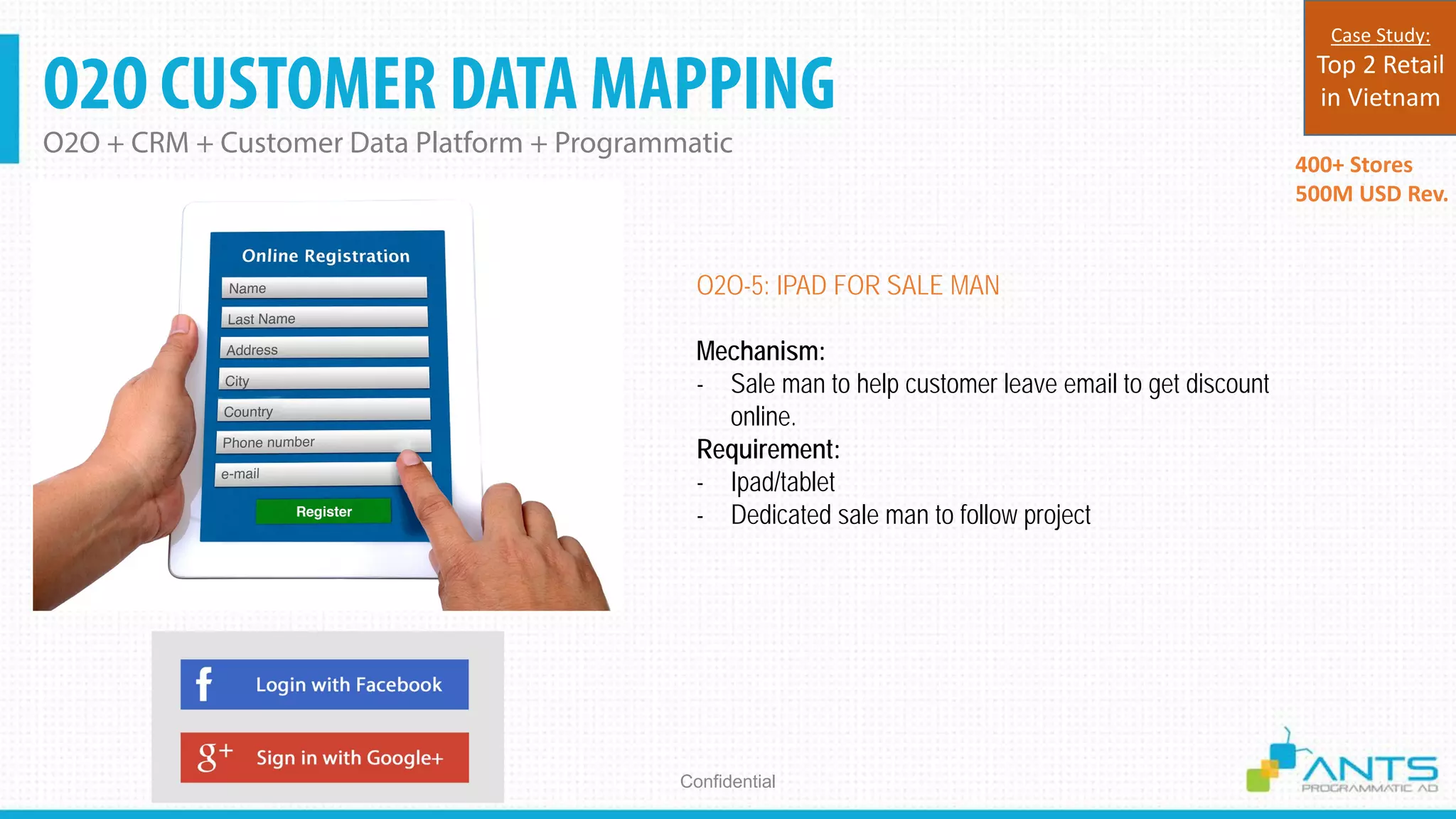 O2O CUSTOMER DATA MAPPING

O2O + CRM + Customer Data Platform + Programmatic

Case Study:
Top 2 Retail in Vietnam

400+ Stores
500M USD Rev.

Online Registration
Name
Last Name
Address
City
Country
Phone number
e-mail
Register

O2O-5: IPAD FOR SALE MAN

Mechanism:
- Sale man to help customer leave email to get discount online.

Requirement:
- Ipad/tablet
- Dedicated sale man to follow project

f Login with Facebook

g+ Sign in with Google+

Confidential

ANTS
PROGRAMMATIC AD